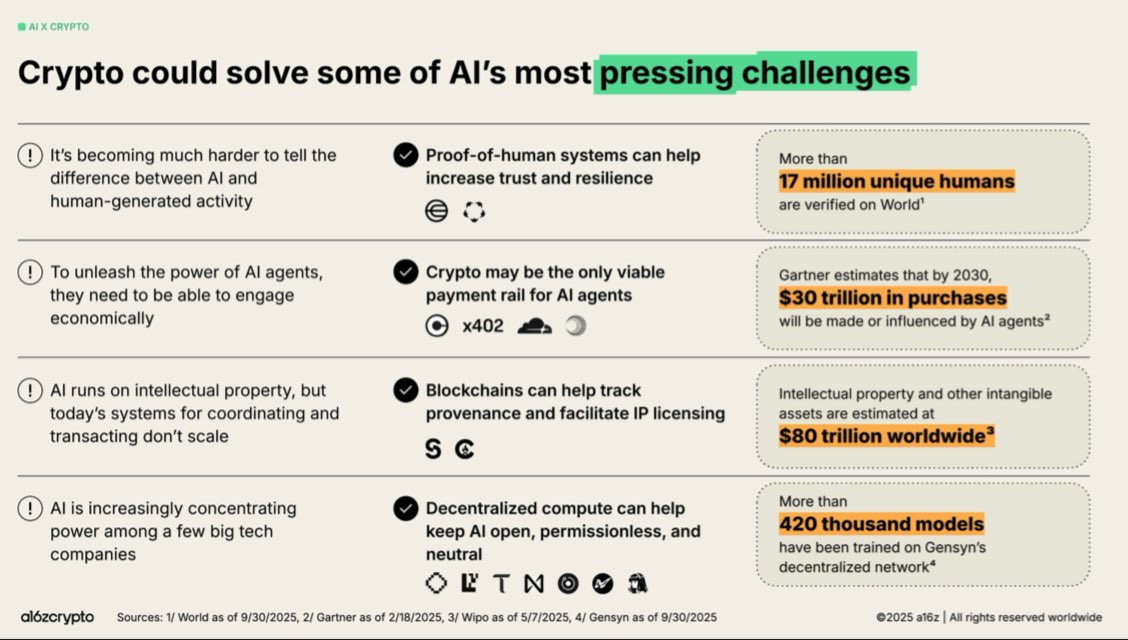 AI X CRYPTO

Crypto could solve some of AI's most pressing challenges

It's becoming much harder to tell the difference between AI and human-generated activity

Proof-of-human systems can help increase trust and resilience

More than
17 million unique humans
are verified on World¹

To unleash the power of AI agents, they need to be able to engage economically

Crypto may be the only viable payment rail for AI agents

x402

Gartner estimates that by 2030,
$30 trillion in purchases
will be made or influenced by AI agents²

AI runs on intellectual property, but today's systems for coordinating and transacting don't scale

Blockchains can help track provenance and facilitate IP licensing

Intellectual property and other intangible assets are estimated at
$80 trillion worldwide³

AI is increasingly concentrating power among a few big tech companies

Decentralized compute can help keep AI open, permissionless, and neutral

More than
420 thousand models
have been trained on Gensyn's decentralized network⁴

a16zcrypto Sources: 1/ World as of 9/30/2025, 2/ Gartner as of 2/18/2025, 3/ Wipo as of 5/7/2025, 4/ Gensyn as of 9/30/2025

©2025 a16z | All rights reserved worldwide